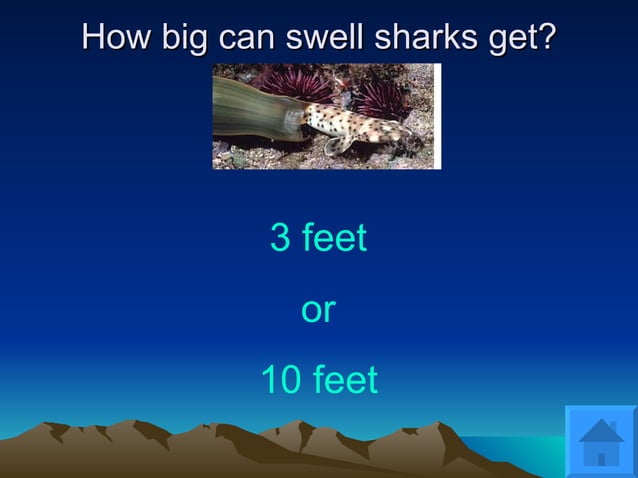 How big can swell sharks get?

3 feet

or

10 feet